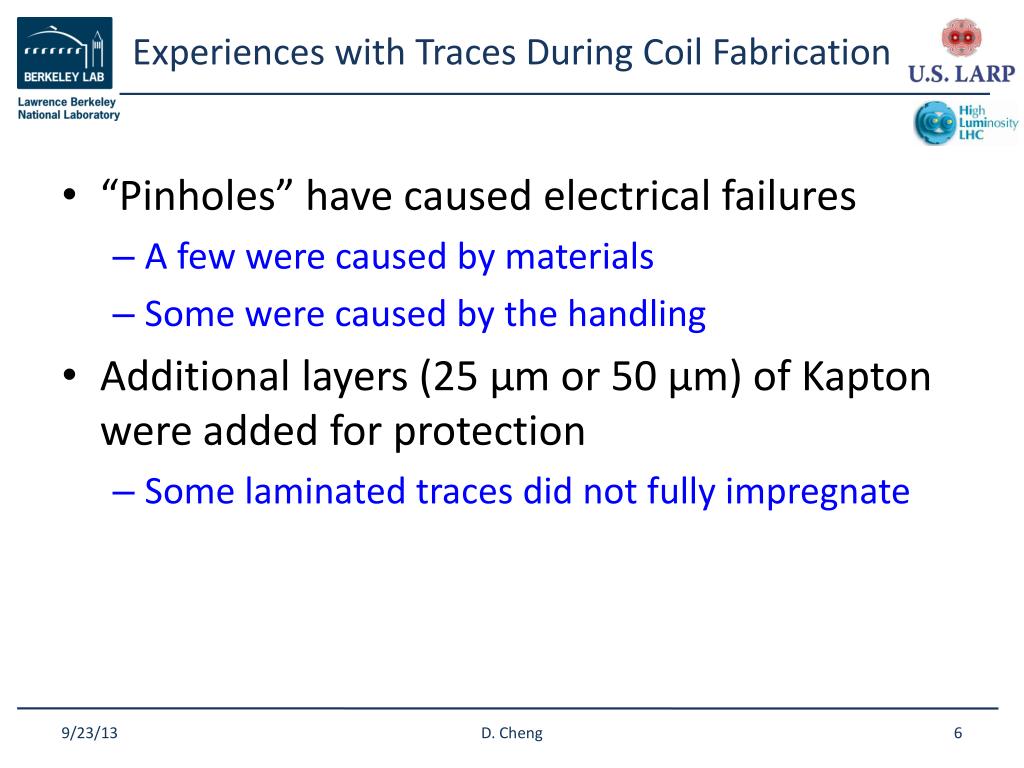 BERKELEY LAB
Lawrence Berkeley National Laboratory

Experiences with Traces During Coil Fabrication

U.S. LARP

High Luminosity LHC

• “Pinholes” have caused electrical failures
– A few were caused by materials
– Some were caused by the handling
• Additional layers (25 µm or 50 µm) of Kapton were added for protection
– Some laminated traces did not fully impregnate

9/23/13
D. Cheng
6